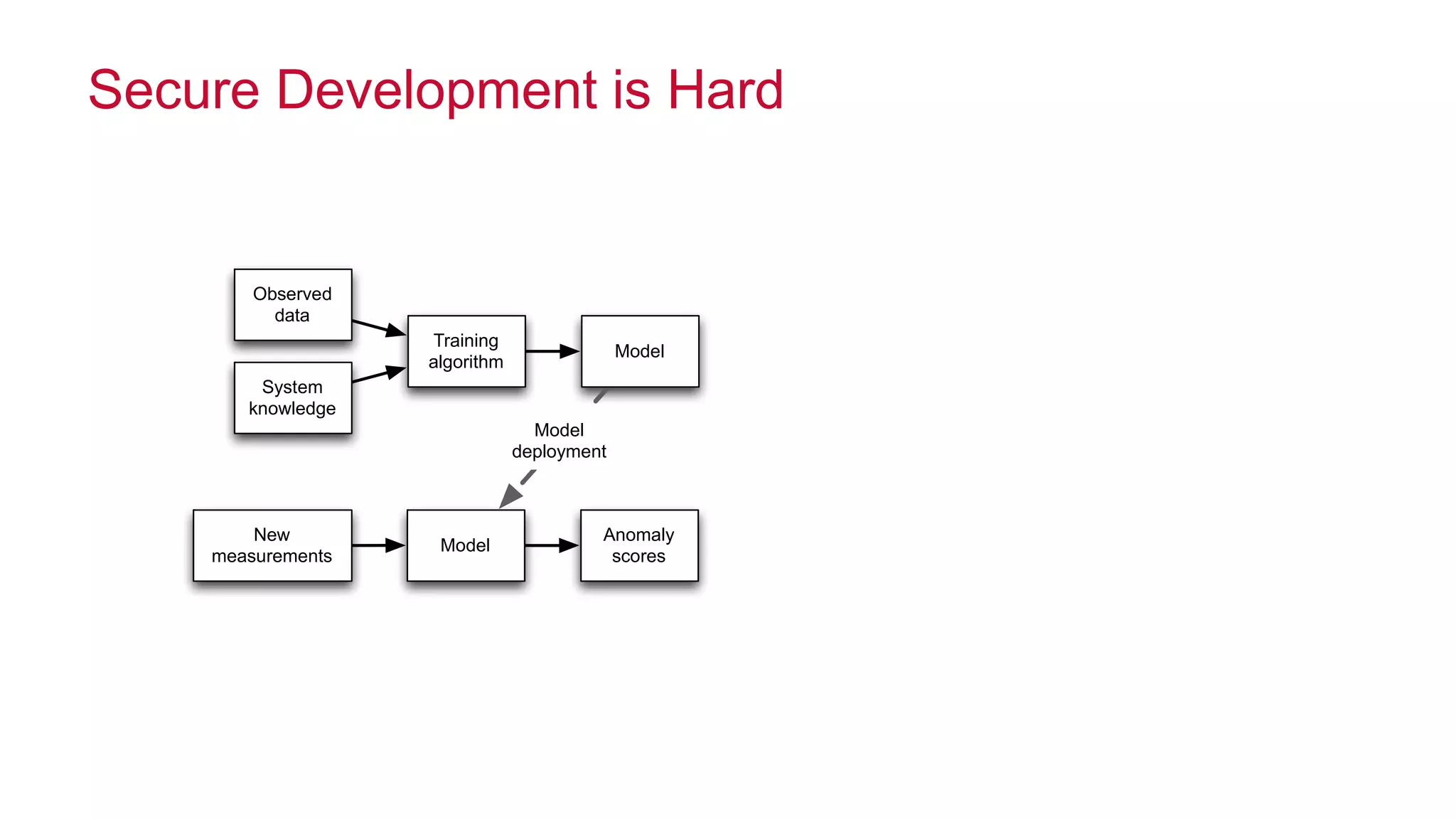 Secure Development is Hard

Observed data

System knowledge

Training algorithm

Model

Model deployment

New measurements

Model

Anomaly scores